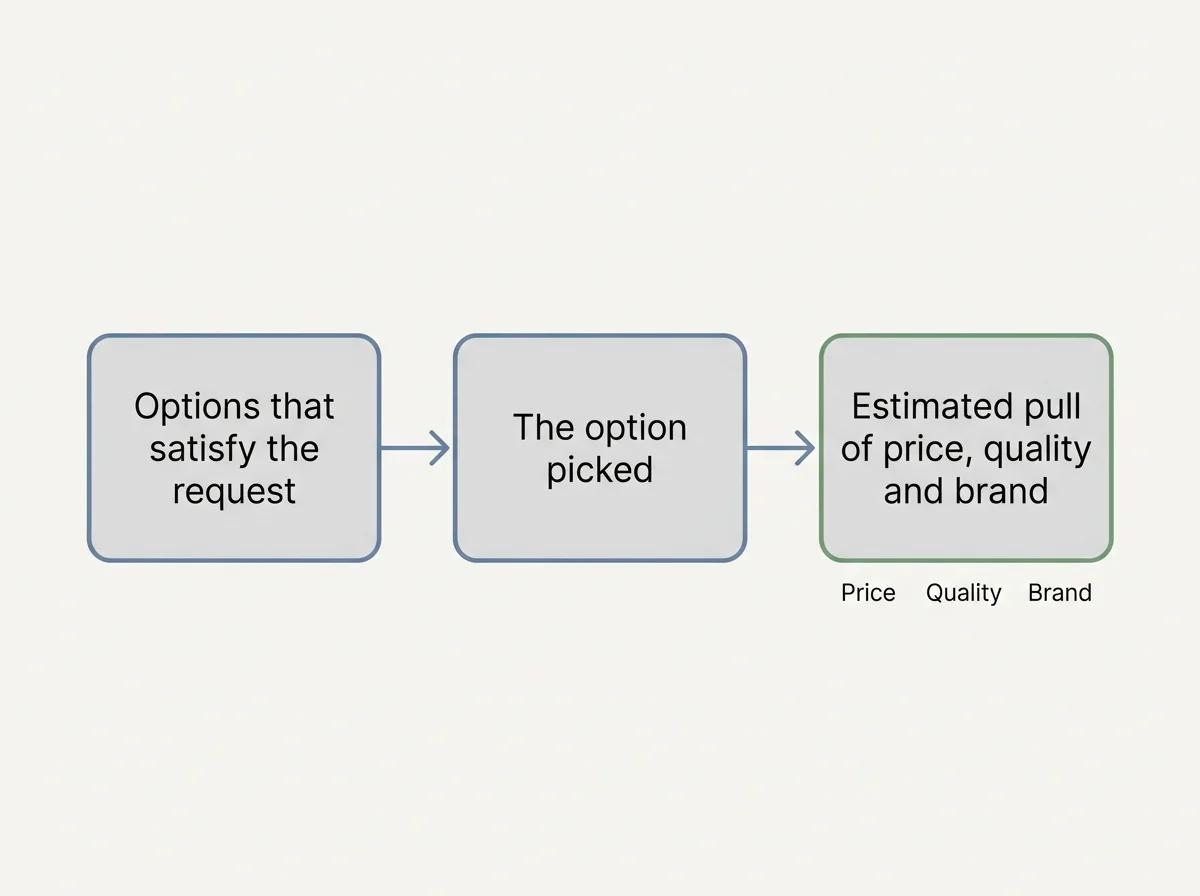 Options that satisfy the request

The option picked

Estimated pull of price, quality and brand

Price Quality Brand